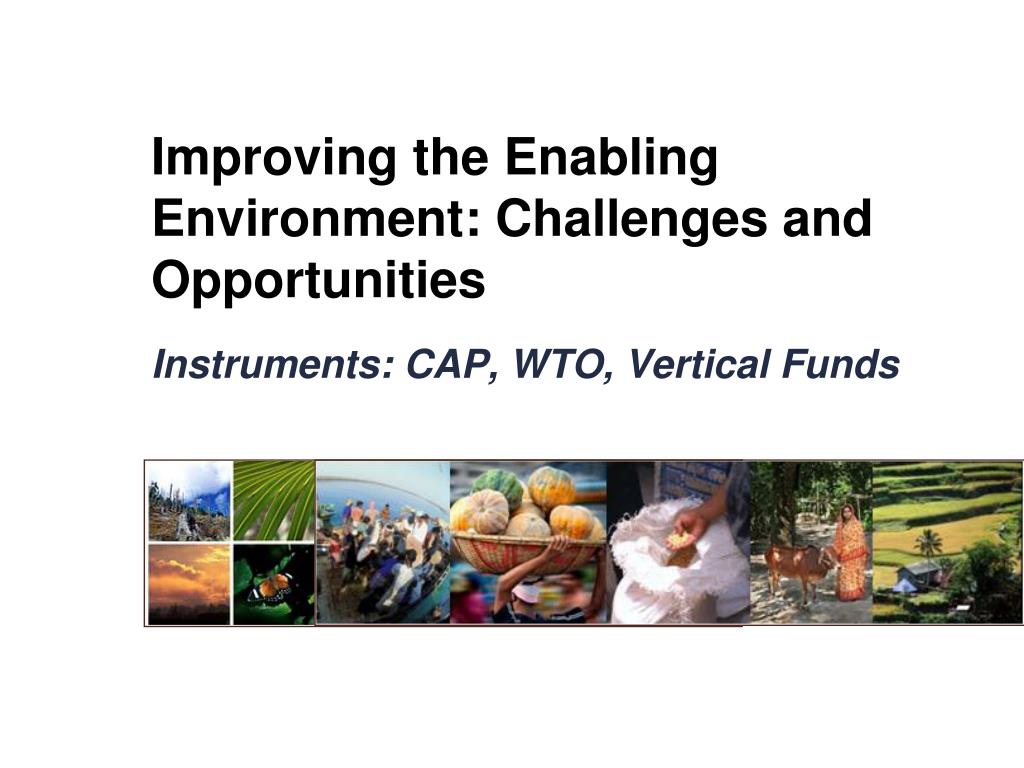 Improving the Enabling Environment: Challenges and Opportunities

Instruments: CAP, WTO, Vertical Funds